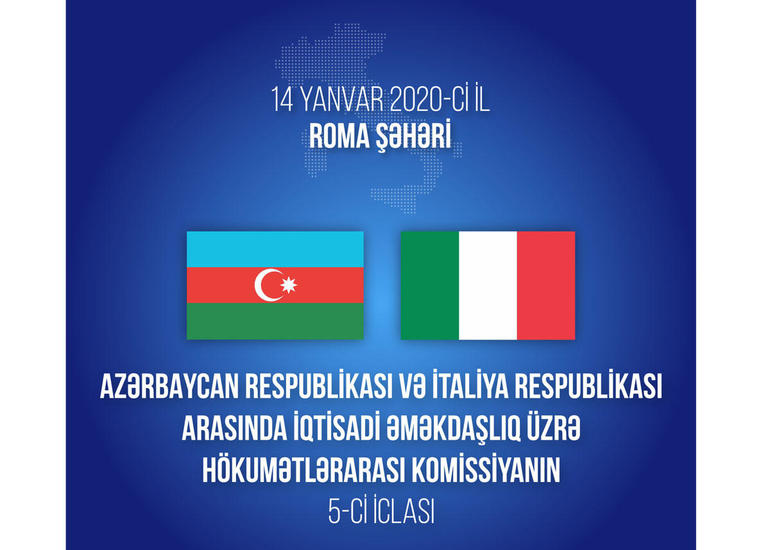 14 YANVAR 2020-Cİ İL
ROMA ŞƏHƏRİ

AZƏRBAYCAN RESPUBLİKASI VƏ İTALİYA RESPUBLİKASI ARASINDA İQTİSADİ ƏMƏKDAŞLIQ ÜZRƏ HÖKUMƏTLƏRARASI KOMİSSİYANIN 5-Cİ İCLASI